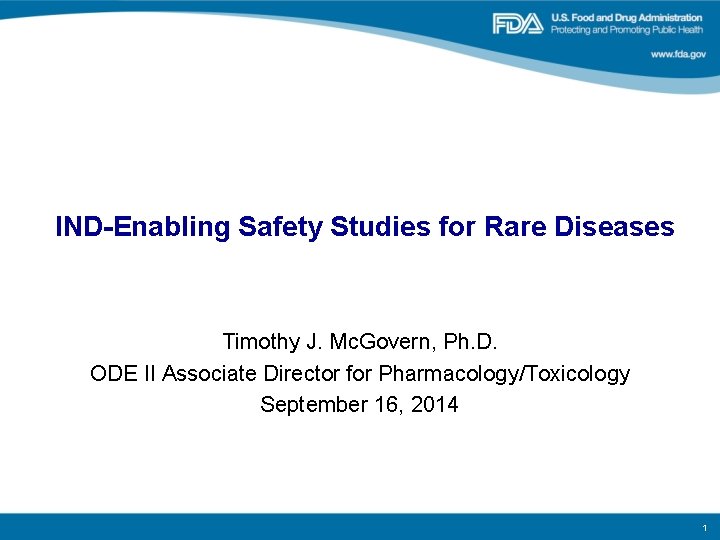 FDA U.S. Food and Drug Administration
Protecting and Promoting Public Health

www.fda.gov

IND-Enabling Safety Studies for Rare Diseases

Timothy J. McGovern, Ph.D.
ODE II Associate Director for Pharmacology/Toxicology
September 16, 2014

1